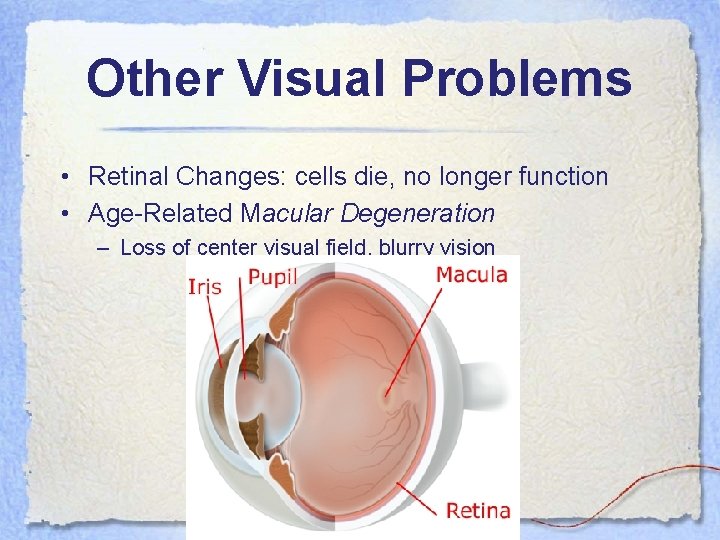 Other Visual Problems

• Retinal Changes: cells die, no longer function
• Age-Related Macular Degeneration
– Loss of center visual field, blurry vision

Iris
Pupil
Macula
Retina